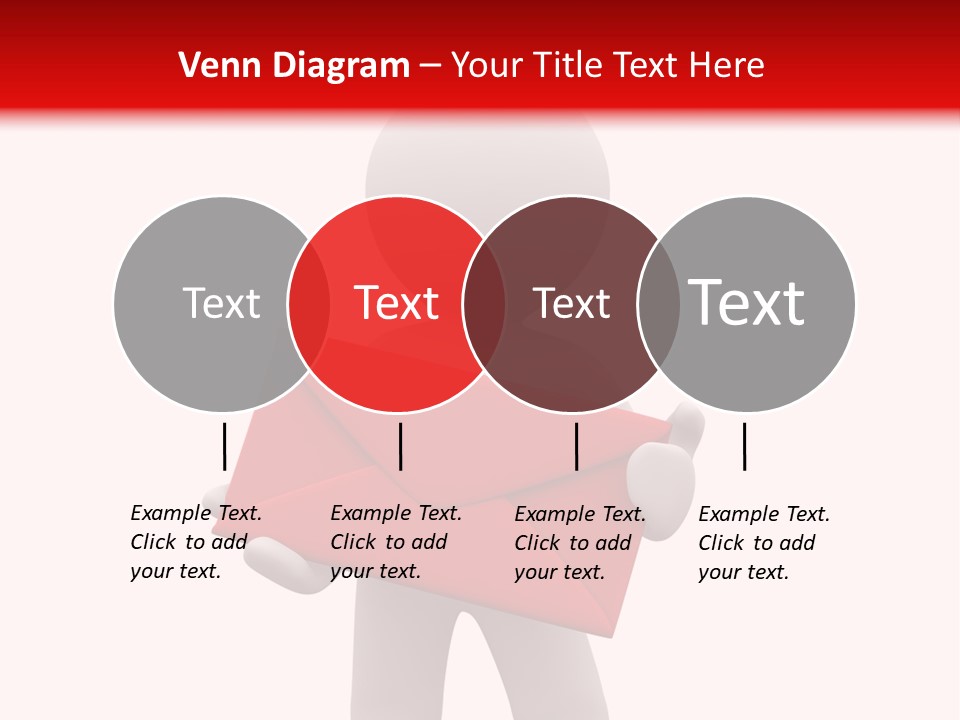 Venn Diagram – Your Title Text Here

Text

Text

Text

Text

Example Text. Click to add your text.

Example Text. Click to add your text.

Example Text. Click to add your text.

Example Text. Click to add your text.